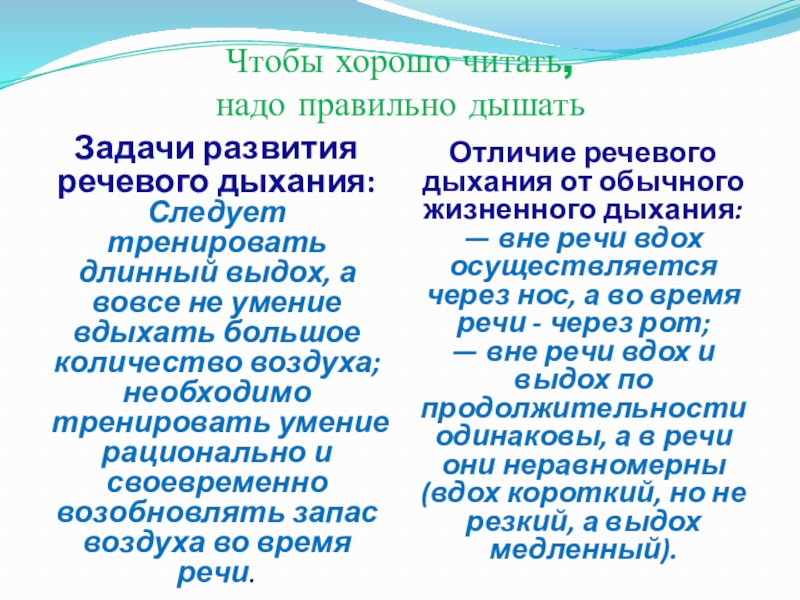 Чтобы хорошо читать, надо правильно дышать

Задачи развития речевого дыхания: Следует тренировать длинный выдох, а вовсе не умение вдыхать большое количество воздуха; необходимо тренировать умение рационально и своевременно возобновлять запас воздуха во время речи.

Отличие речевого дыхания от обычного жизненного дыхания:
— вне речи вдох осуществляется через нос, а во время речи - через рот;
— вне речи вдох и выдох по продолжительности одинаковы, а в речи они неравномерны (вдох короткий, но не резкий, а выдох медленный).